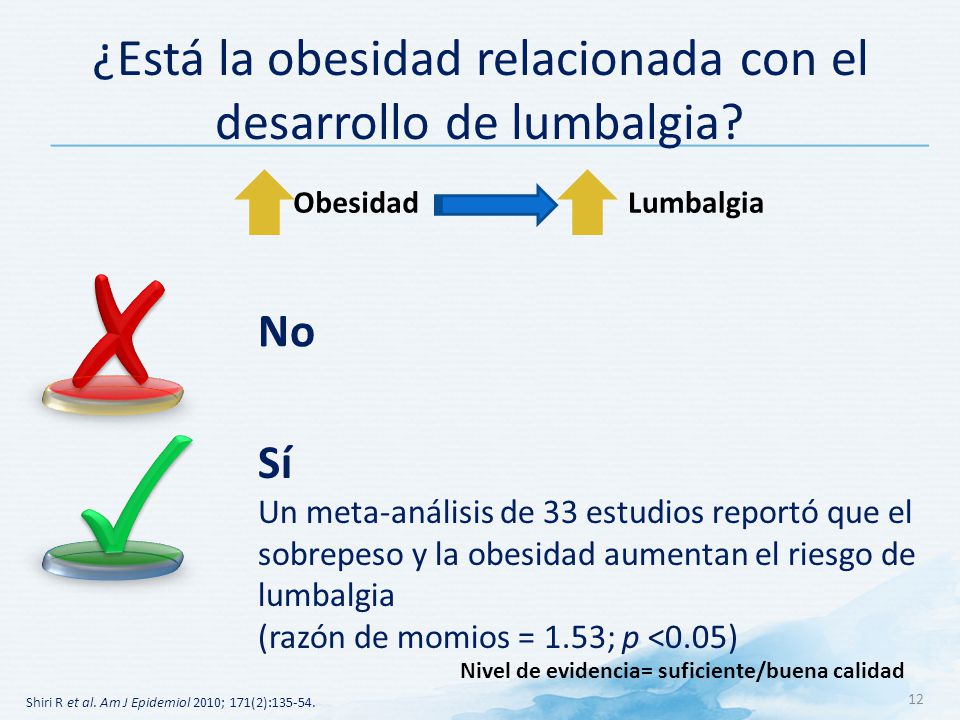 ¿Está la obesidad relacionada con el desarrollo de lumbalgia?

Obesidad Lumbalgia

No

Sí

Un meta-análisis de 33 estudios reportó que el sobrepeso y la obesidad aumentan el riesgo de lumbalgia
(razón de momios = 1.53; $p$ <0.05)

Nivel de evidencia= suficiente/buena calidad

Shiri R et al. Am J Epidemiol 2010; 171(2):135-54.

12